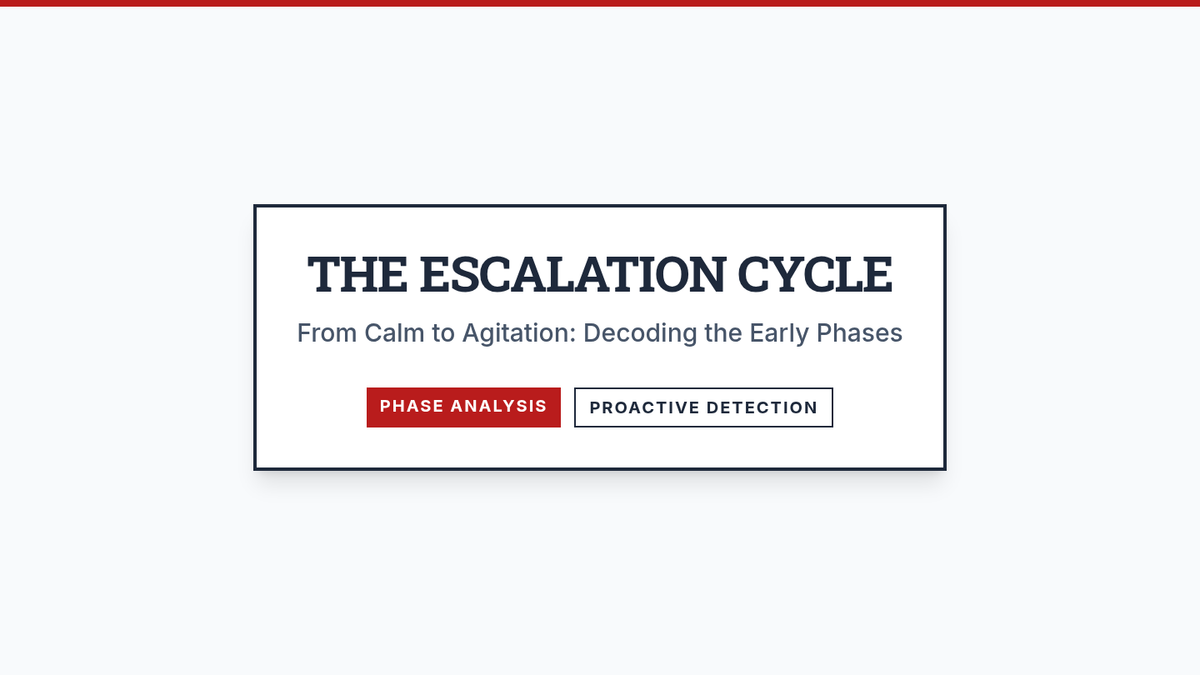 THE ESCALATION CYCLE

From Calm to Agitation: Decoding the Early Phases

PHASE ANALYSIS PROACTIVE DETECTION